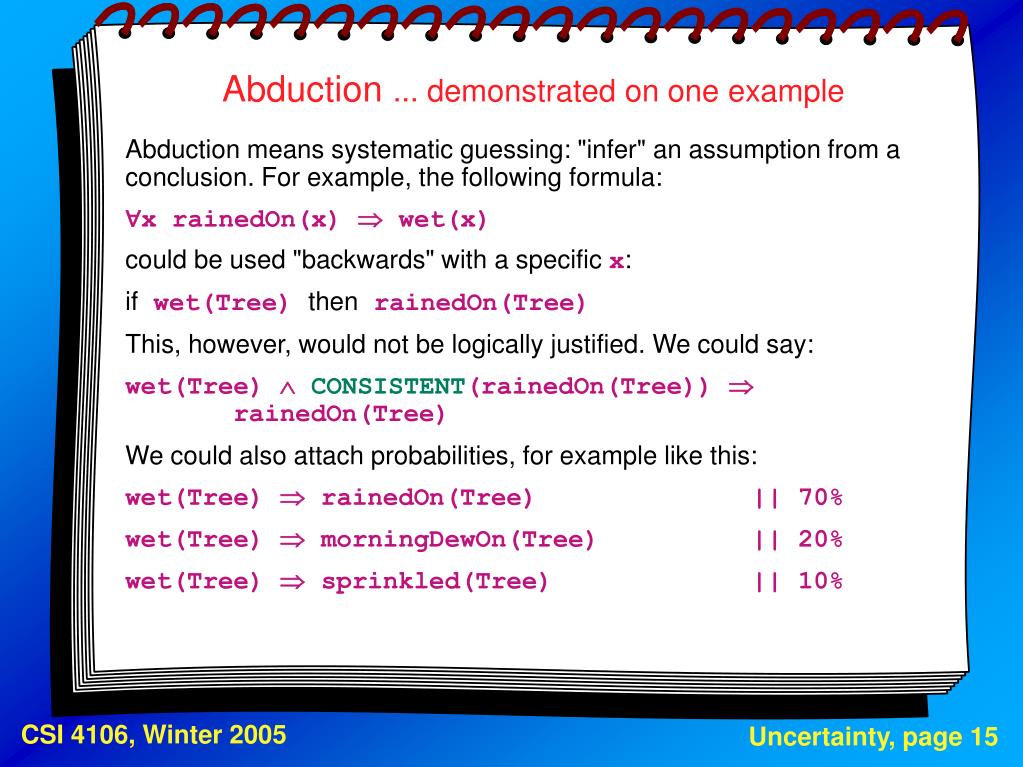 Abduction ... demonstrated on one example

Abduction means systematic guessing: "infer" an assumption from a conclusion. For example, the following formula:

$\forall$x rainedOn(x) $\Rightarrow$ wet(x)

could be used "backwards" with a specific x:

if wet(Tree) then rainedOn(Tree)

This, however, would not be logically justified. We could say:

wet(Tree) $\wedge$ CONSISTENT(rainedOn(Tree)) $\Rightarrow$ rainedOn(Tree)

We could also attach probabilities, for example like this:

wet(Tree) $\Rightarrow$ rainedOn(Tree) || 70%

wet(Tree) $\Rightarrow$ morningDewOn(Tree) || 20%

wet(Tree) $\Rightarrow$ sprinkled(Tree) || 10%

CSI 4106, Winter 2005

Uncertainty, page 15